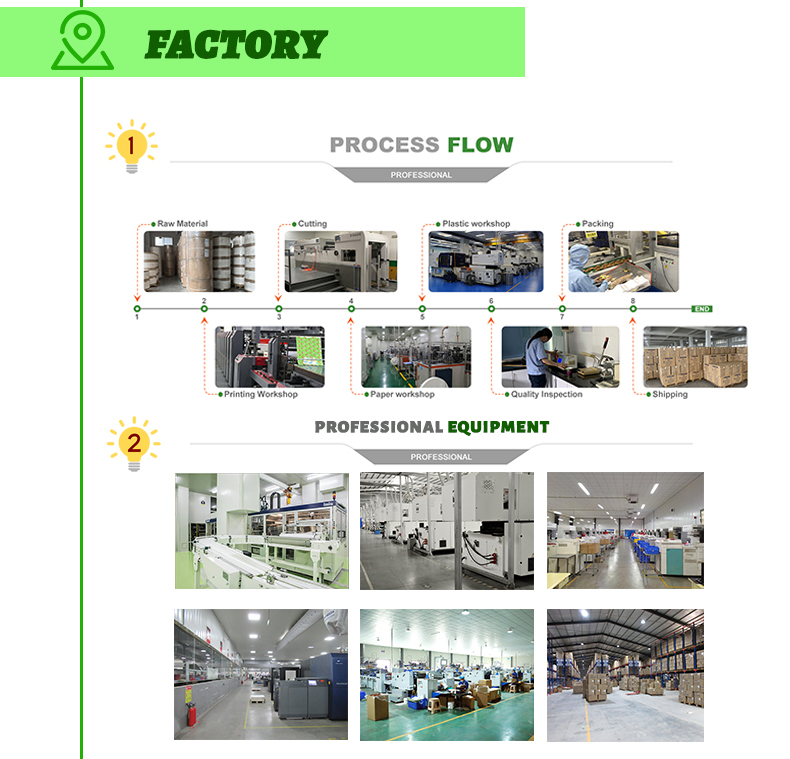 FACTORY

1

PROCESS FLOW

PROFESSIONAL

Raw Material

Cutting

Plastic workshop

Packing

1 2 3 4 5 6 7 8 END

Printing Workshop

Paper workshop

Quality Inspection

Shipping

2

PROFESSIONAL EQUIPMENT

PROFESSIONAL